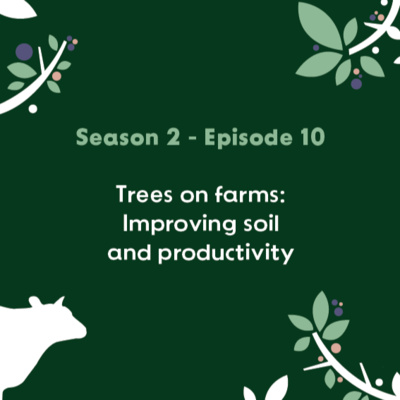 Season 2 - Episode 10

Trees on farms:
Improving soil
and productivity